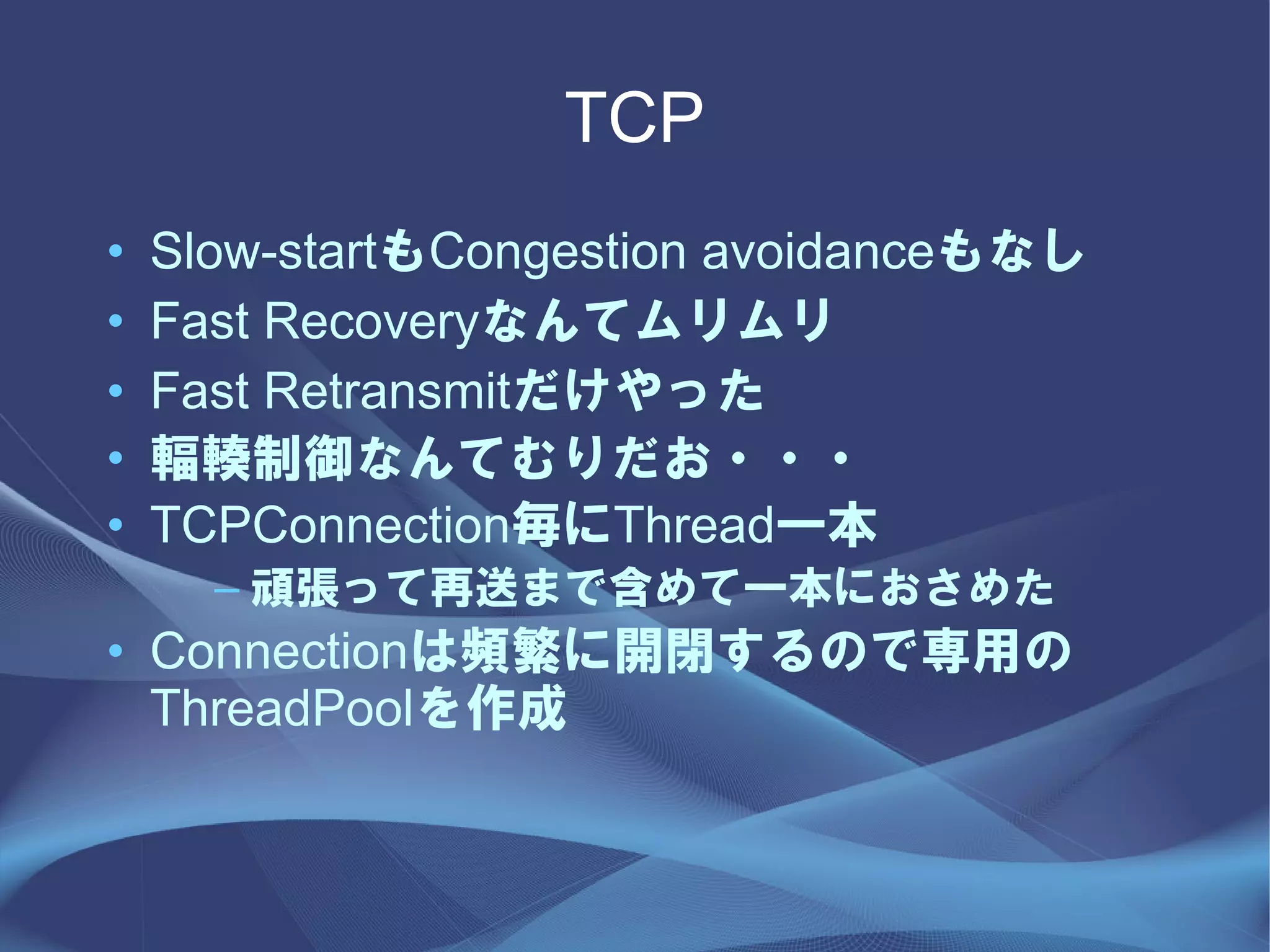 TCP

• Slow-startもCongestion avoidanceもなし
• Fast Recoveryなんてムリムリ
• Fast Retransmitだけやった
• 輻輳制御なんてむりだお・・・
• TCPConnection毎にThread一本
  – 頑張って再送まで含めて一本におさめた
• Connectionは頻繁に開閉するので専用のThreadPoolを作成